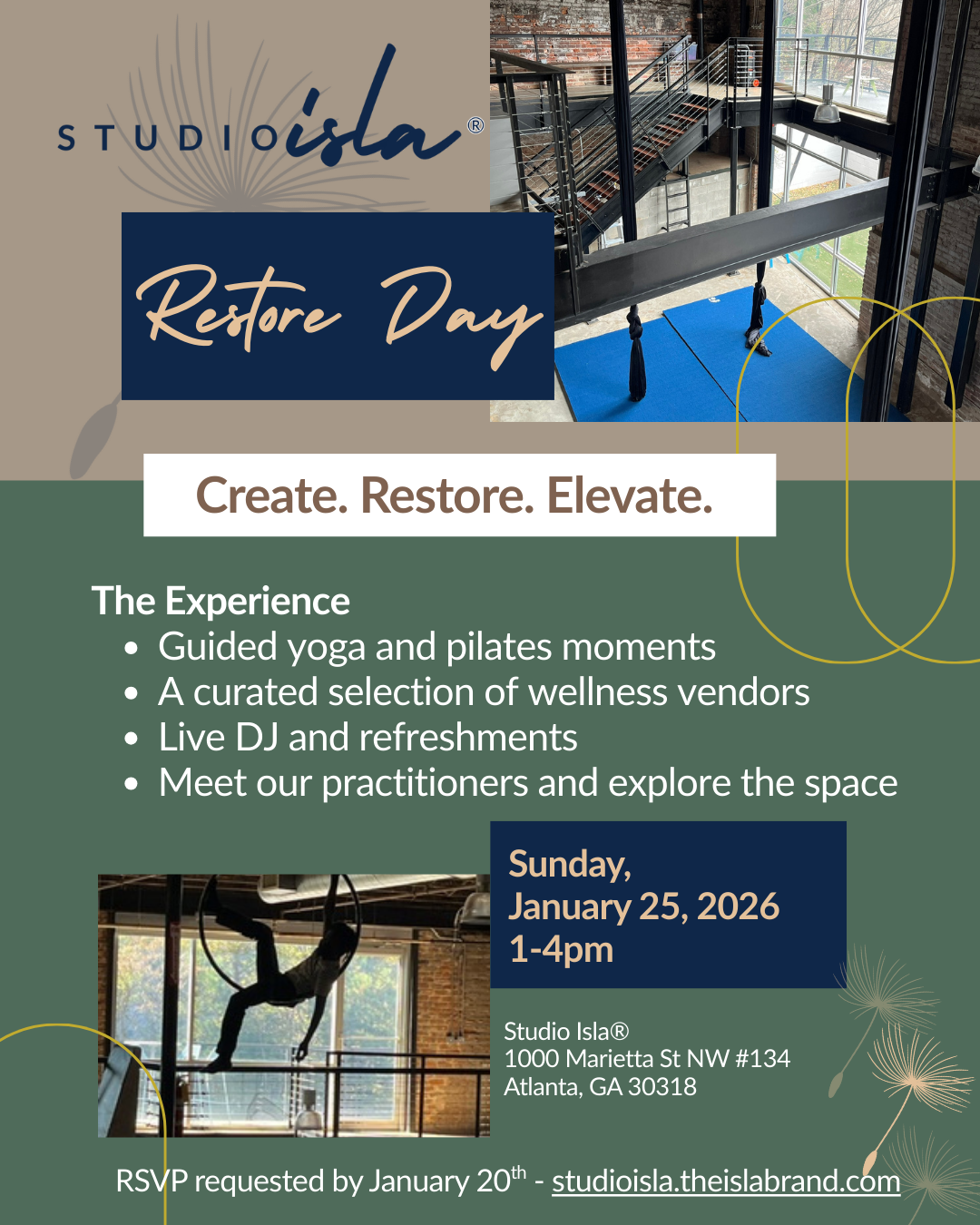 STUDIO isla®

Restore Day

Create. Restore. Elevate.

The Experience
- Guided yoga and pilates moments
- A curated selection of wellness vendors
- Live DJ and refreshments
- Meet our practitioners and explore the space

Sunday, January 25, 2026 1-4pm

Studio Isla®
1000 Marietta St NW #134
Atlanta, GA 30318

RSVP requested by January 20$^{th}$ - studioisla.theislabrand.com